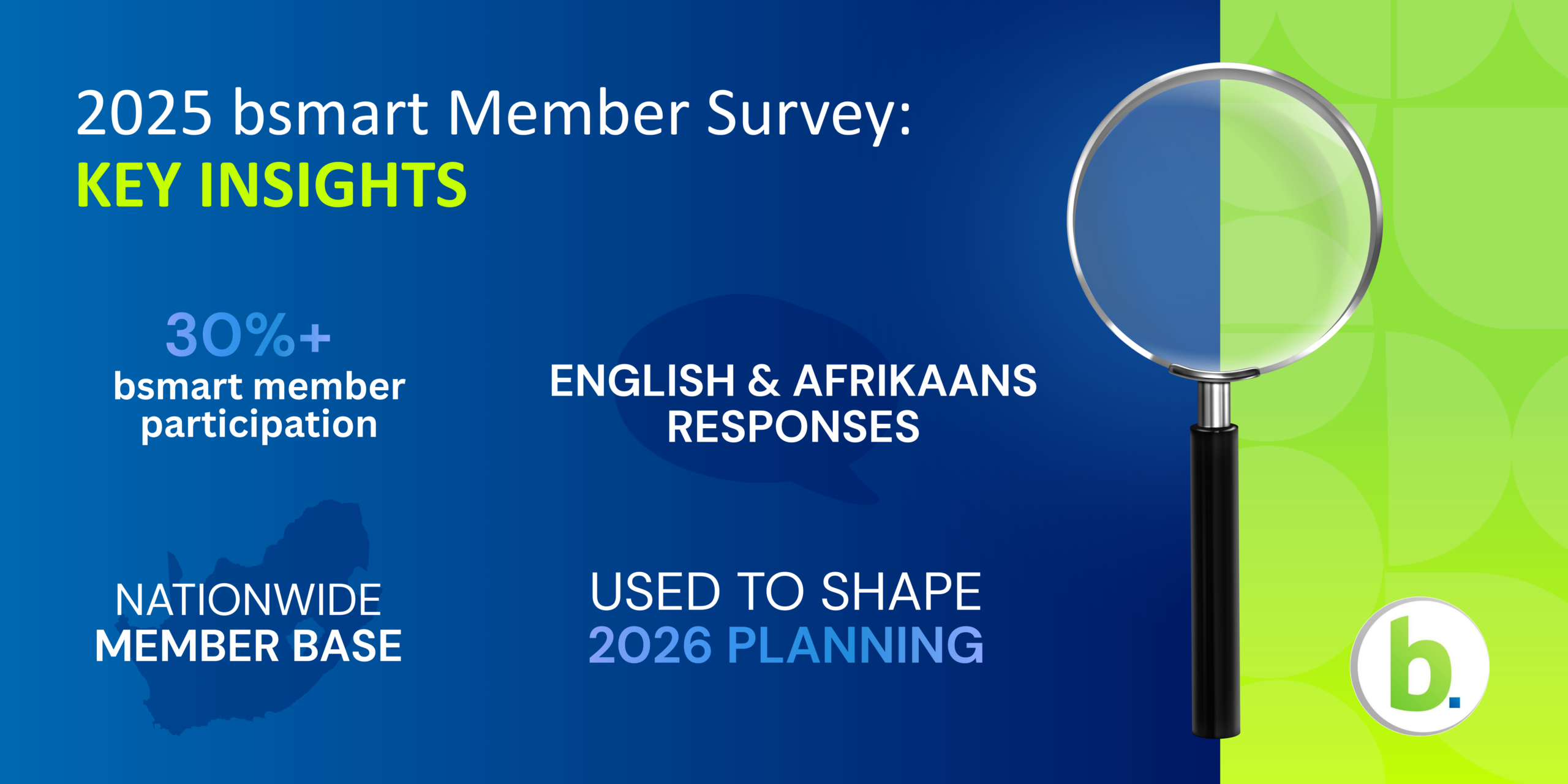 2025 bsmart Member Survey:
KEY INSIGHTS

30%+
bsmart member participation

ENGLISH & AFRIKAANS RESPONSES

NATIONWIDE
MEMBER BASE

USED TO SHAPE
2026 PLANNING

b.